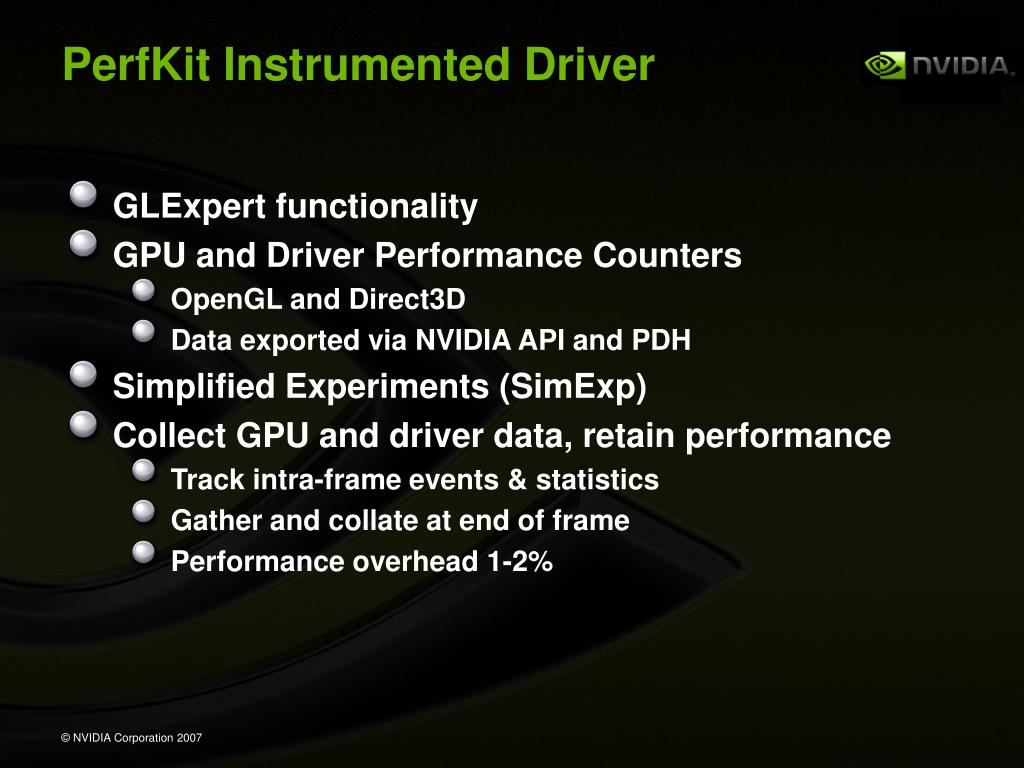 PerfKit Instrumented Driver

NVIDIA.

GLExpert functionality

GPU and Driver Performance Counters

OpenGL and Direct3D

Data exported via NVIDIA API and PDH

Simplified Experiments (SimExp)

Collect GPU and driver data, retain performance

Track intra-frame events & statistics

Gather and collate at end of frame

Performance overhead 1-2%

© NVIDIA Corporation 2007